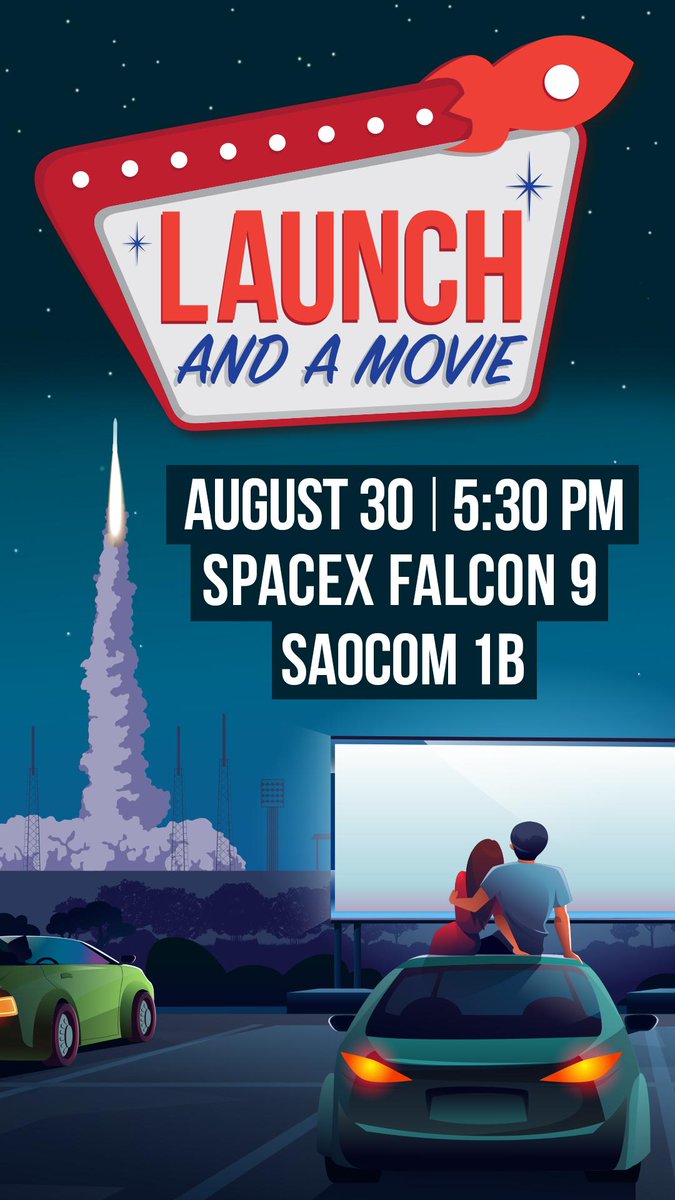 LAUNCH
AND A MOVIE

AUGUST 30 | 5:30 PM
SPACEX FALCON 9
SAOCOM 1B